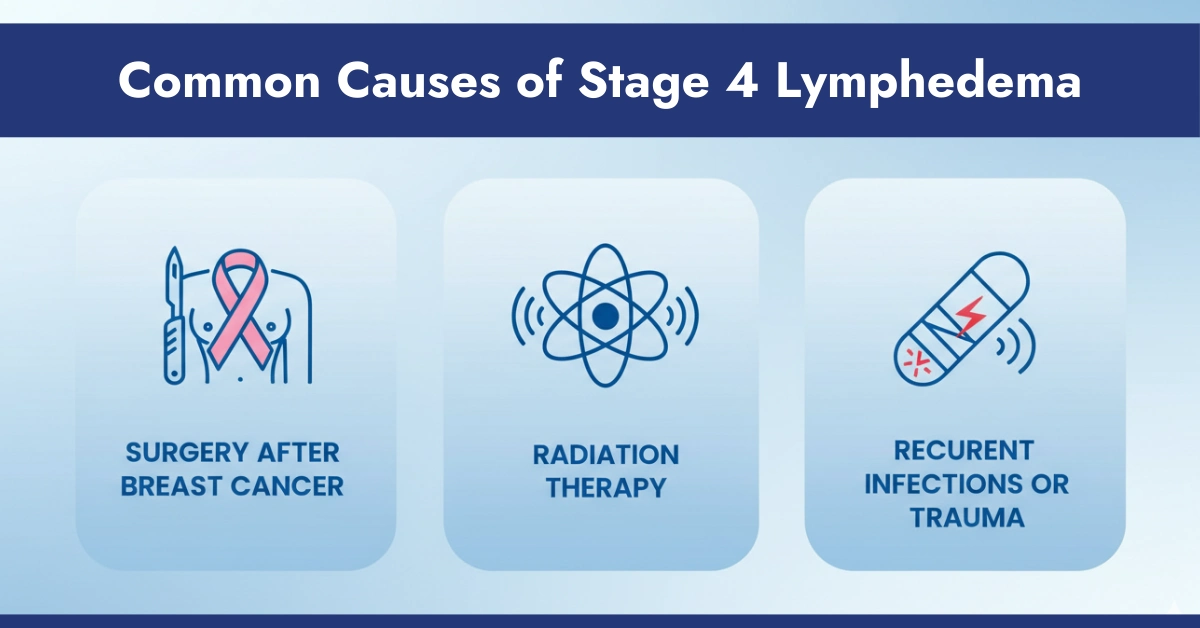 Common Causes of Stage 4 Lymphedema

SURGERY AFTER BREAST CANCER

RADIATION THERAPY

RECURENT INFECTIONS OR TRAUMA